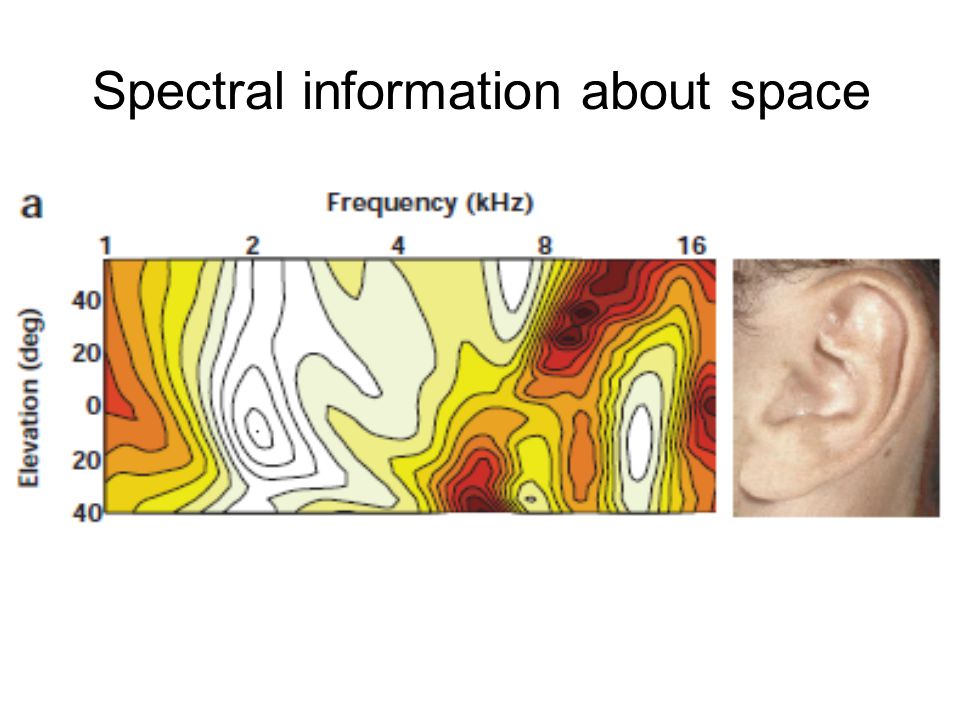 Spectral information about space

a

Frequency (kHz)

1
2
4
8
16

Elevation (deg)

40
20
0
20
40